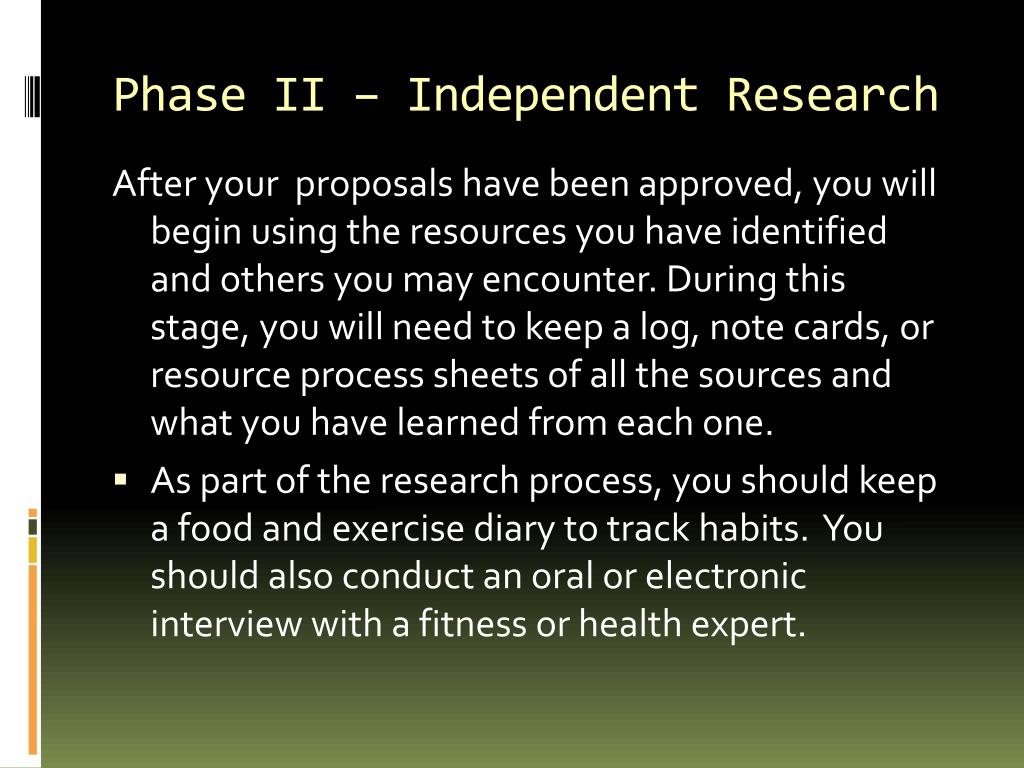 Phase II – Independent Research

After your proposals have been approved, you will begin using the resources you have identified and others you may encounter. During this stage, you will need to keep a log, note cards, or resource process sheets of all the sources and what you have learned from each one.

▪ As part of the research process, you should keep a food and exercise diary to track habits. You should also conduct an oral or electronic interview with a fitness or health expert.